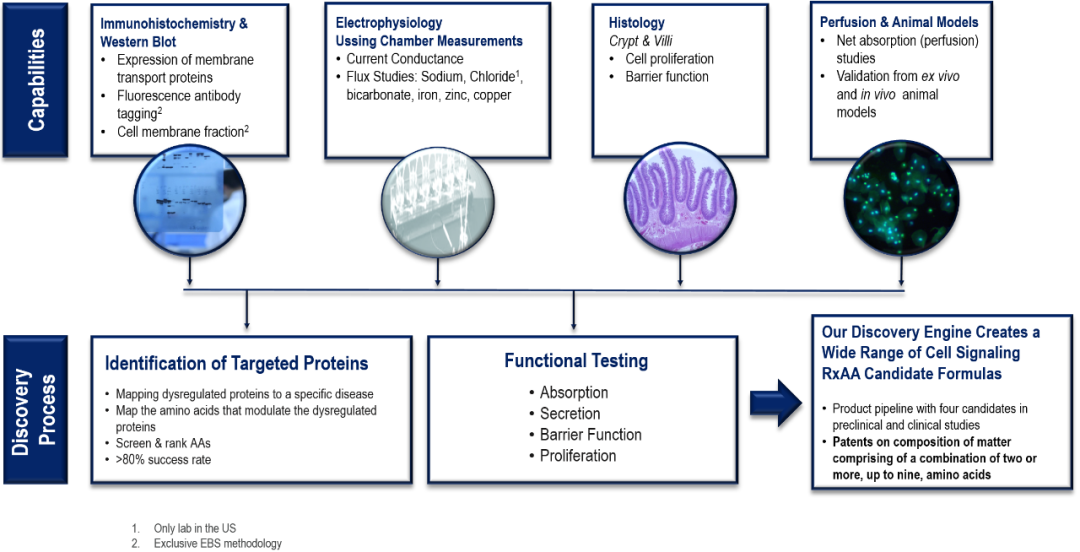 Capabilities

Immunohistochemistry & Western Blot
• Expression of membrane transport proteins
• Fluorescence antibody tagging$^2$
• Cell membrane fraction$^2$

Electrophysiology Using Chamber Measurements
• Current Conductance
• Flux Studies: Sodium, Chloride$^1$, bicarbonate, iron, zinc, copper

Histology
Crypt & Villi
• Cell proliferation
• Barrier function

Perfusion & Animal Models
• Net absorption (perfusion) studies
• Validation from ex vivo and in vivo animal models

Discovery Process

Identification of Targeted Proteins
• Mapping dysregulated proteins to a specific disease
• Map the amino acids that modulate the dysregulated proteins
• Screen & rank AAs
• >80% success rate

Functional Testing
• Absorption
• Secretion
• Barrier Function
• Proliferation

Our Discovery Engine Creates a Wide Range of Cell Signaling RxAA Candidate Formulas
• Product pipeline with four candidates in preclinical and clinical studies
• Patents on composition of matter comprising of a combination of two or more, up to nine, amino acids

1. Only lab in the US
2. Exclusive EBS methodology